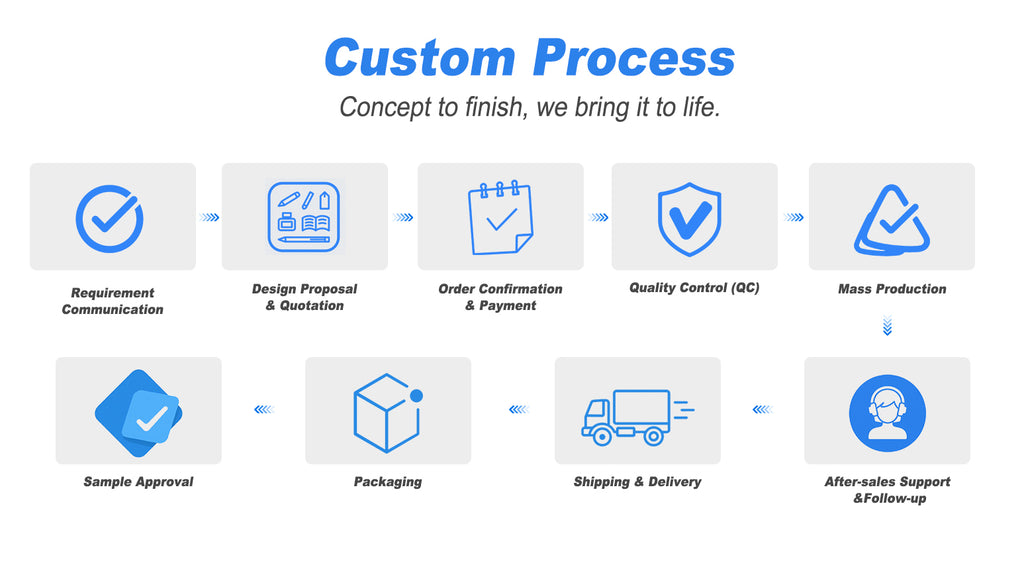 Custom Process

Concept to finish, we bring it to life.

Requirement Communication

Design Proposal & Quotation

Order Confirmation & Payment

Quality Control (QC)

Mass Production

Sample Approval

Packaging

Shipping & Delivery

After-sales Support &Follow-up